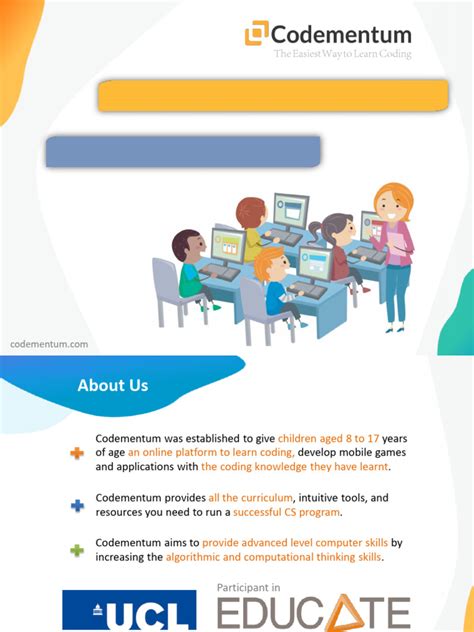 Codementum
The Easiest Way to Learn Coding

codementum.com

About Us

Codementum was established to give children aged 8 to 17 years of age an online platform to learn coding, develop mobile games and applications with the coding knowledge they have learnt.

Codementum provides all the curriculum, intuitive tools, and resources you need to run a successful CS program.

Codementum aims to provide advanced level computer skills by increasing the algorithmic and computational thinking skills.

UCL

Participant in
EDUCATE